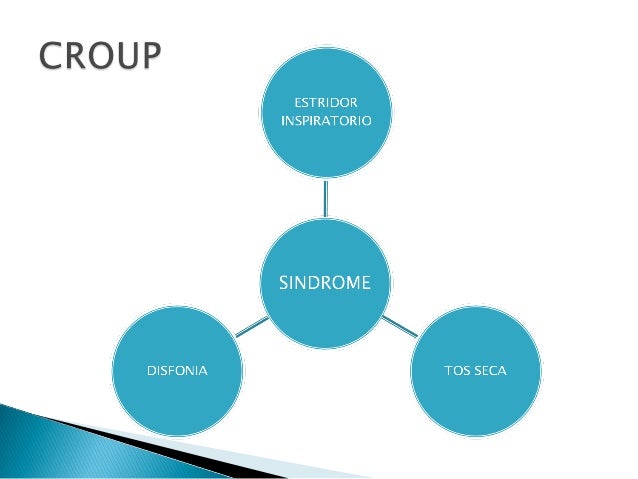 CROUP

ESTRIDOR INSPIRATORIO

SINDROME

DISFONIA

TOS SECA